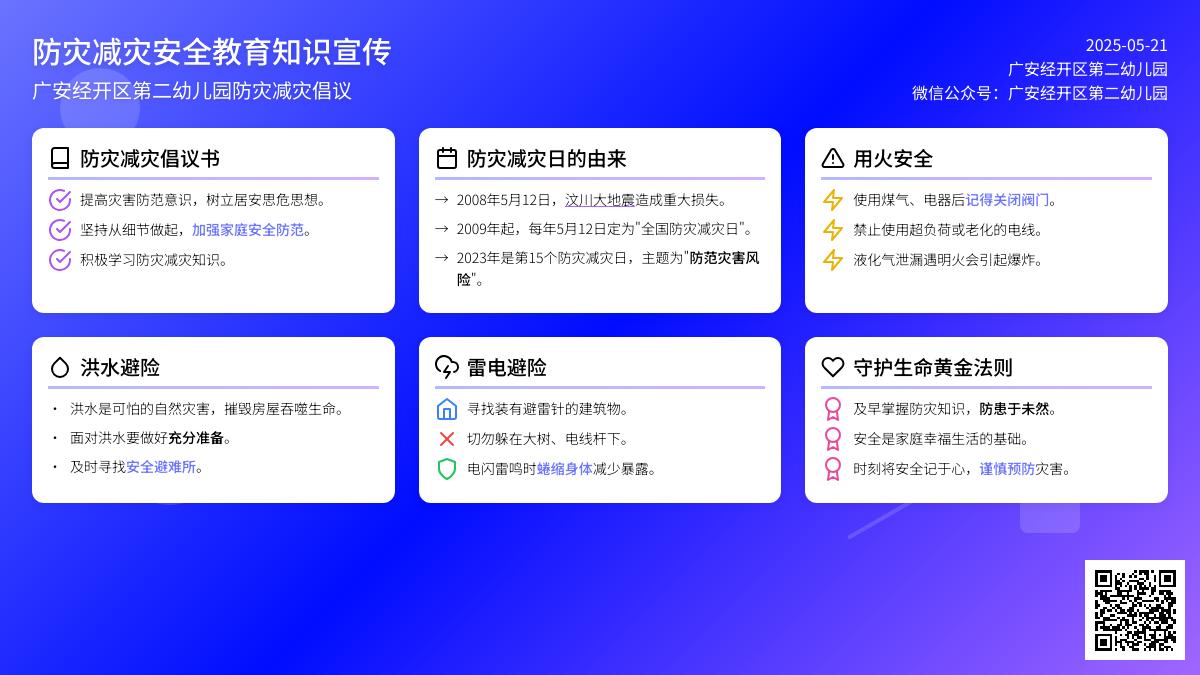 防灾减灾安全教育知识宣传
广安经开区第二幼儿园防灾减灾倡议

2025-05-21
广安经开区第二幼儿园
微信公众号：广安经开区第二幼儿园

防灾减灾倡议书

提高灾害防范意识，树立居安思危思想。

坚持从细节做起，加强家庭安全防范。

积极学习防灾减灾知识。

防灾减灾日的由来

→ 2008年5月12日，汶川大地震造成重大损失。

→ 2009年起，每年5月12日定为"全国防灾减灾日"。

→ 2023年是第15个防灾减灾日，主题为"防范灾害风险"。

用火安全

使用煤气、电器后记得关闭阀门。

禁止使用超负荷或老化的电线。

液化气泄漏遇明火会引起爆炸。

洪水避险

· 洪水是可怕的自然灾害，摧毁房屋吞噬生命。

· 面对洪水要做好充分准备。

· 及时寻找安全避难所。

雷电避险

寻找装有避雷针的建筑物。

切勿躲在大树、电线杆下。

电闪雷鸣时蜷缩身体减少暴露。

守护生命黄金法则

及早掌握防灾知识，防患于未然。

安全是家庭幸福生活的基础。

时刻将安全记于心，谨慎预防灾害。